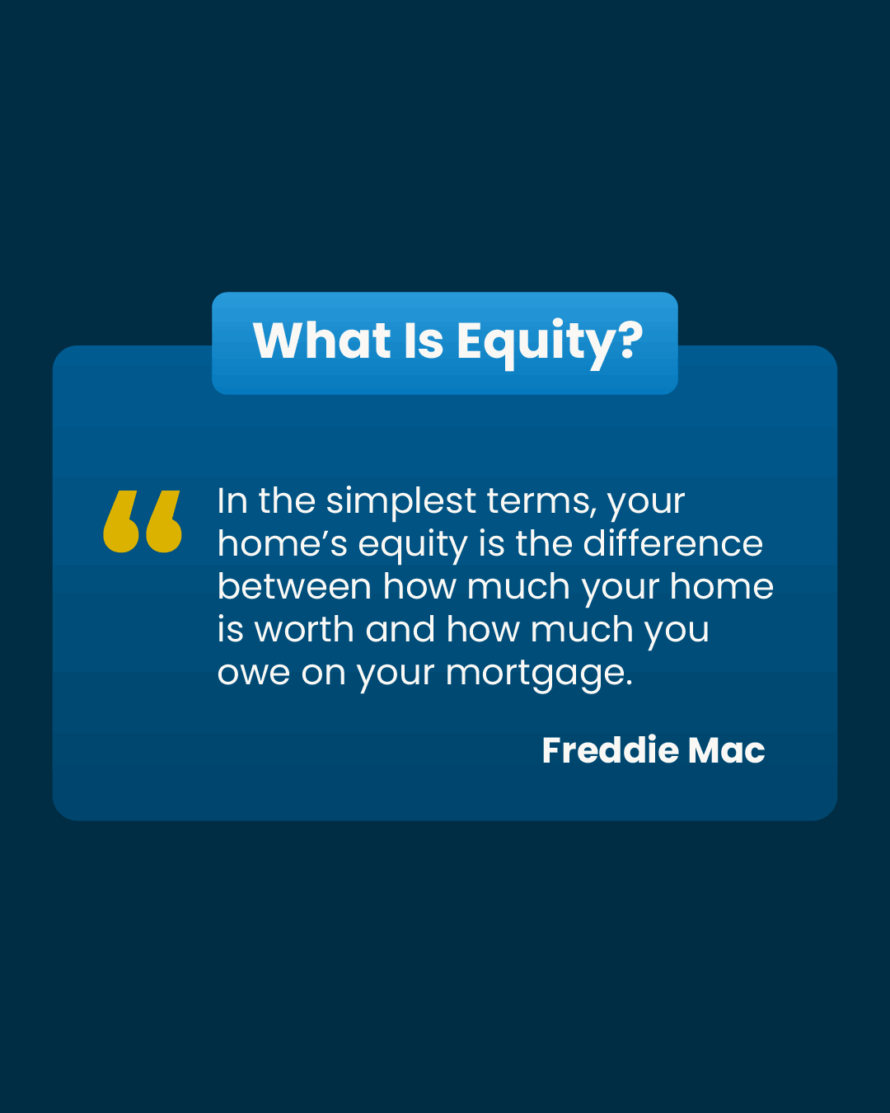 What Is Equity?

“ In the simplest terms, your home’s equity is the difference between how much your home is worth and how much you owe on your mortgage.

Freddie Mac